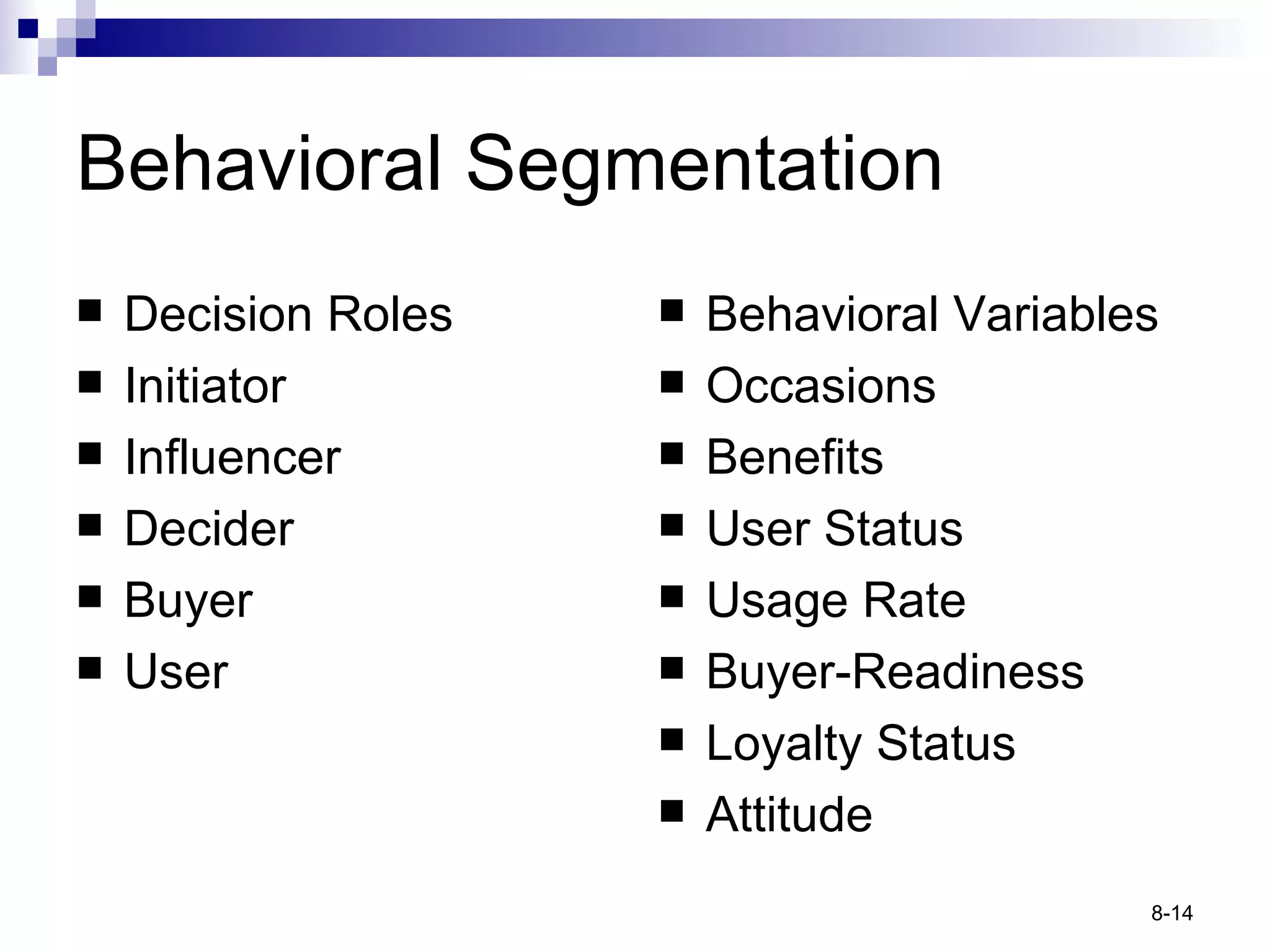 Behavioral Segmentation

- Decision Roles
- Initiator
- Influencer
- Decider
- Buyer
- User

- Behavioral Variables
- Occasions
- Benefits
- User Status
- Usage Rate
- Buyer-Readiness
- Loyalty Status
- Attitude

8-14